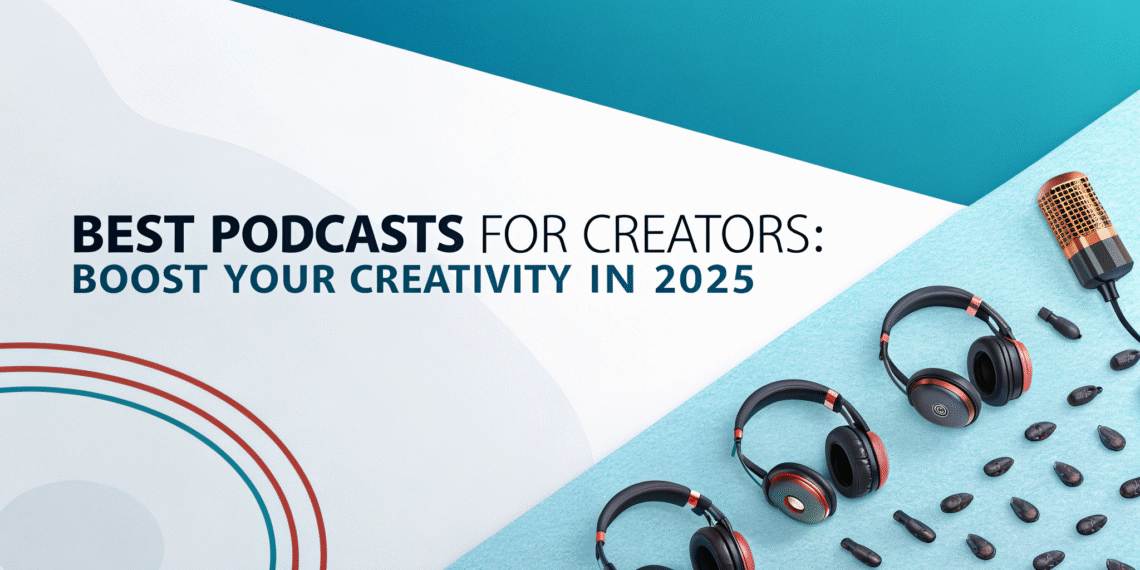 BEST PODCASTS FOR CREATORS:
BOOST YOUR CREATIVITY IN 2025